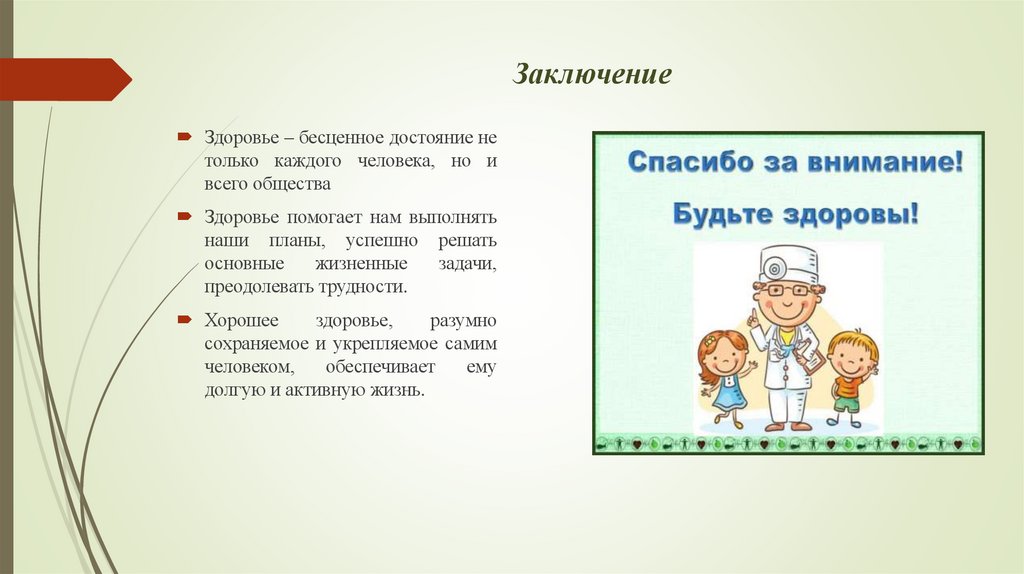 Заключение

Здоровье – бесценное достояние не только каждого человека, но и всего общества

Здоровье помогает нам выполнять наши планы, успешно решать основные жизненные задачи, преодолевать трудности.

Хорошее здоровье, разумно сохраняемое и укрепляемое самим человеком, обеспечивает ему долгую и активную жизнь.

Спасибо за внимание!

Будьте здоровы!